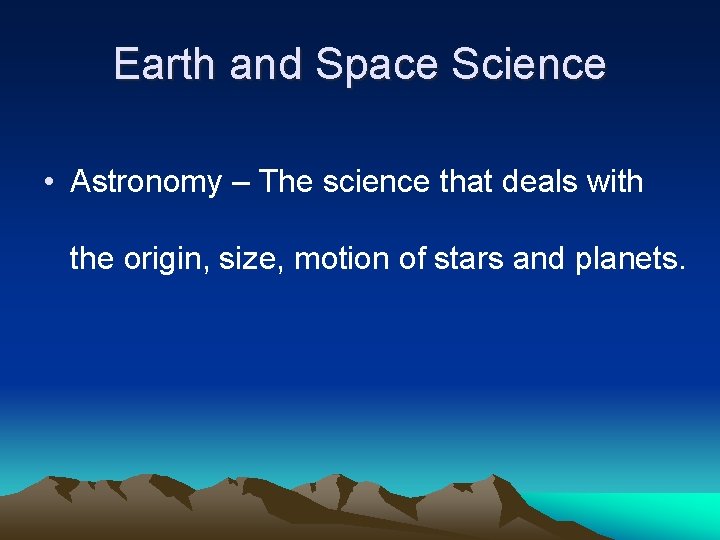 Earth and Space Science

• Astronomy – The science that deals with the origin, size, motion of stars and planets.